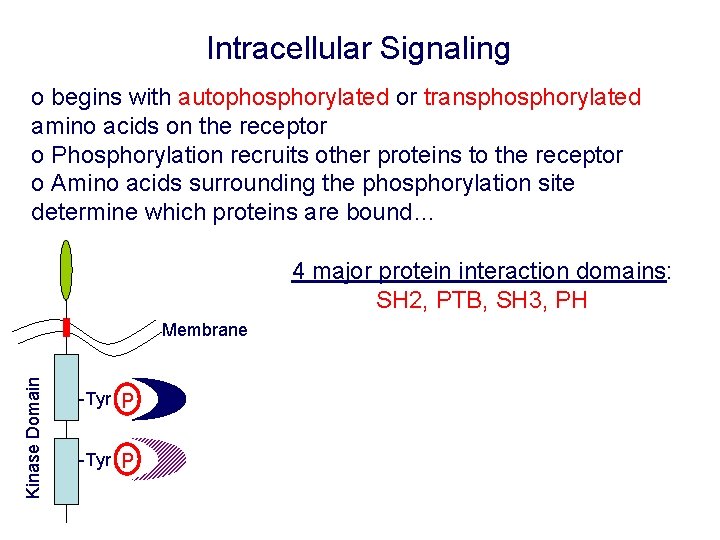 Intracellular Signaling

o begins with autophosphorylated or transphosphorylated amino acids on the receptor
o Phosphorylation recruits other proteins to the receptor
o Amino acids surrounding the phosphorylation site determine which proteins are bound…

4 major protein interaction domains:
SH2, PTB, SH3, PH

Membrane

Kinase Domain

Tyr P

Tyr P